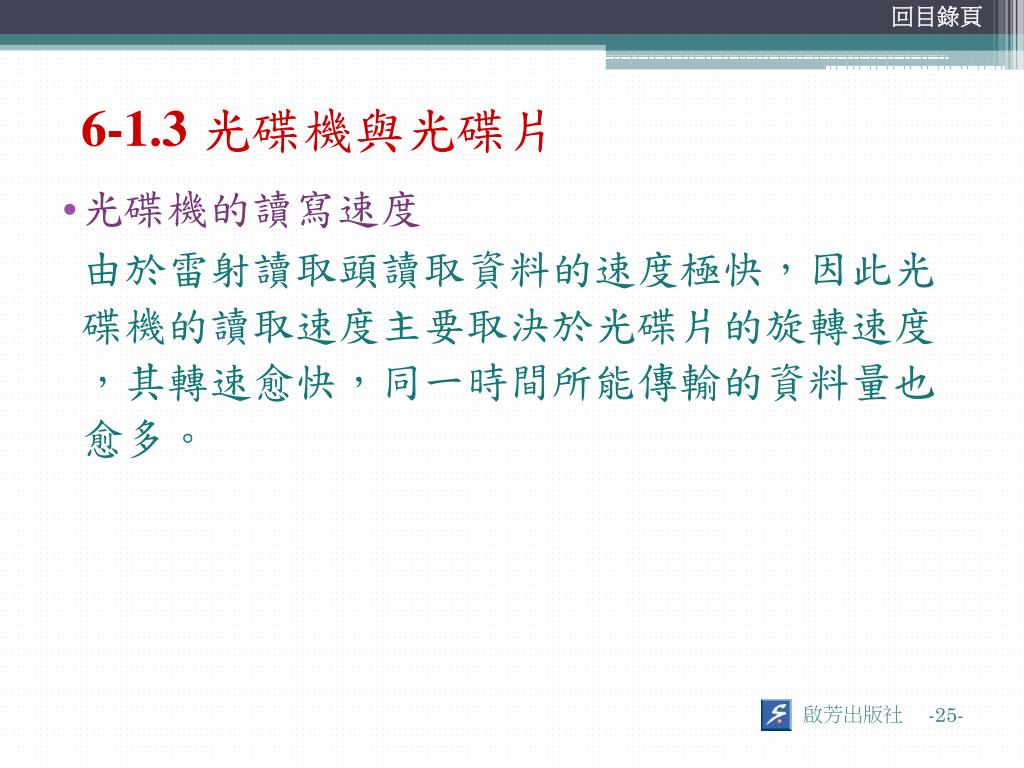 回目錄頁

6-1.3 光碟機與光碟片

• 光碟機的讀寫速度

由於雷射讀取頭讀取資料的速度極快，因此光碟機的讀取速度主要取決於光碟片的旋轉速度，其轉速愈快，同一時間所能傳輸的資料量也愈多。

啟芳出版社 -25-